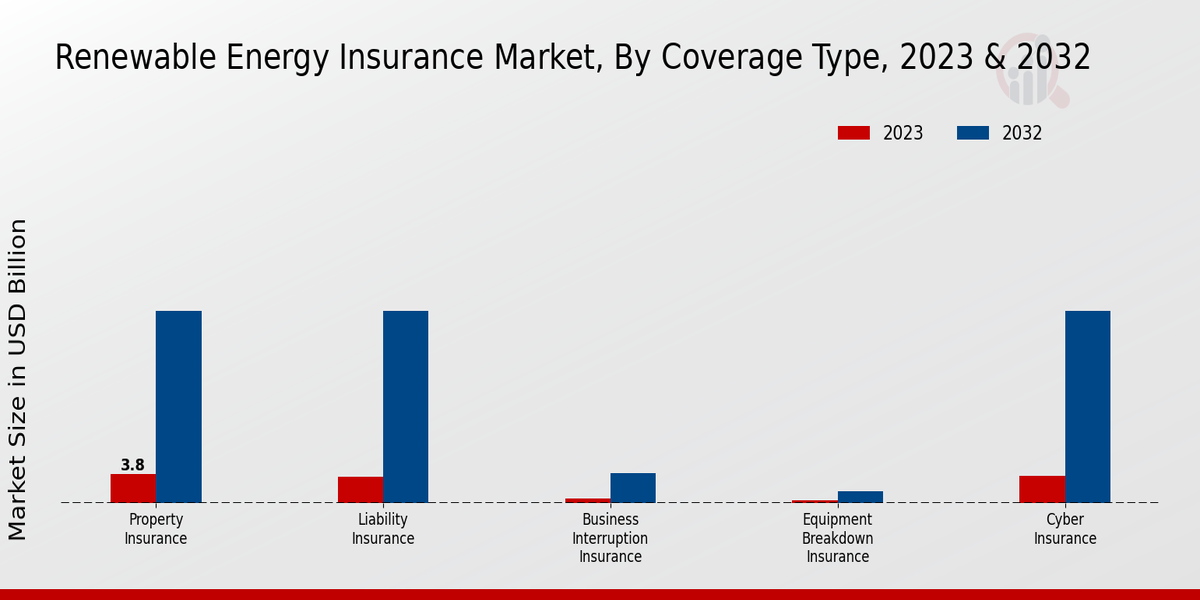 Renewable Energy Insurance Market, By Coverage Type, 2023 & 2032

2023 2032

Market Size in USD Billion

3.8

Property Insurance

Liability Insurance

Business Interruption Insurance

Equipment Breakdown Insurance

Cyber Insurance